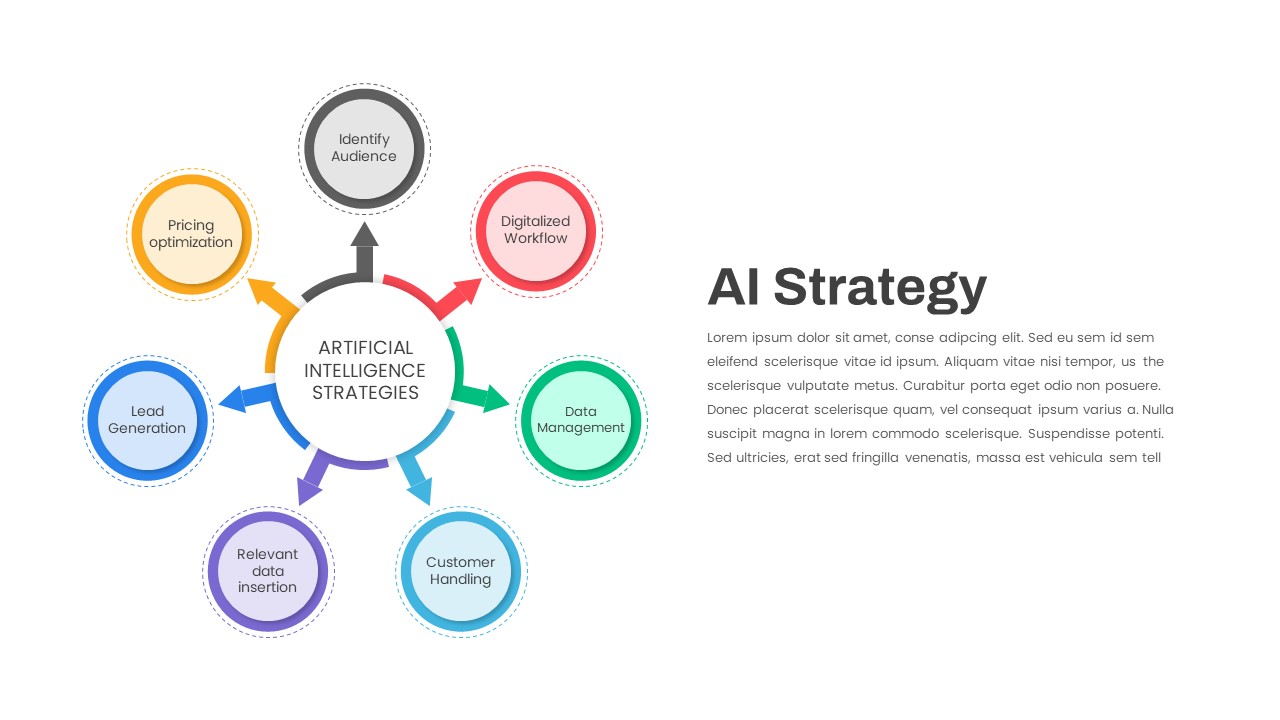 ARTIFICIAL INTELLIGENCE STRATEGIES

Identify Audience

Digitalized Workflow

Data Management

Customer Handling

Relevant data insertion

Lead Generation

Pricing optimization

AI Strategy

Lorem ipsum dolor sit amet, conse adipcing elit. Sed eu sem id sem eleifend scelerisque vitae id ipsum. Aliquam vitae nisi tempor, us the scelerisque vulputate metus. Curabitur porta eget odio non posuere. Donec placerat scelerisque quam, vel consequat ipsum varius a. Nulla suscipit magna in lorem commodo scelerisque. Suspendisse potenti. Sed ultricies, erat sed fringilla venenatis, massa est vehicula sem tell